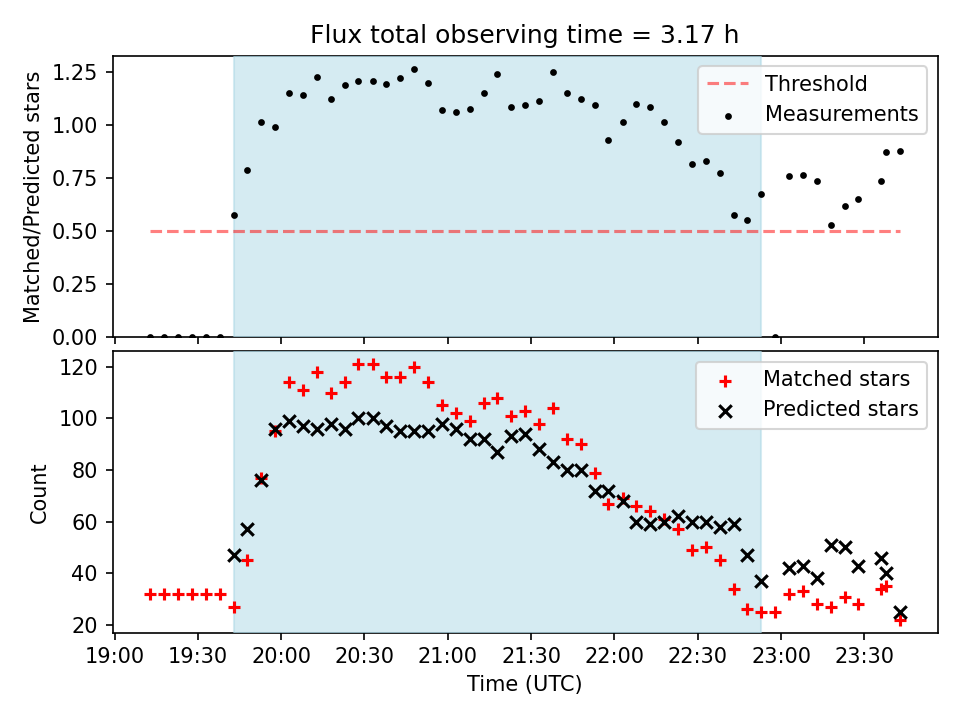 Flux total observing time = 3.17 h

Matched/Predicted stars

1.25
1.00
0.75
0.50
0.25
0.00

Threshold
Measurements

Count

120
100
80
60
40
20

Matched stars
Predicted stars

19:00
19:30
20:00
20:30
21:00
21:30
22:00
22:30
23:00
23:30

Time (UTC)